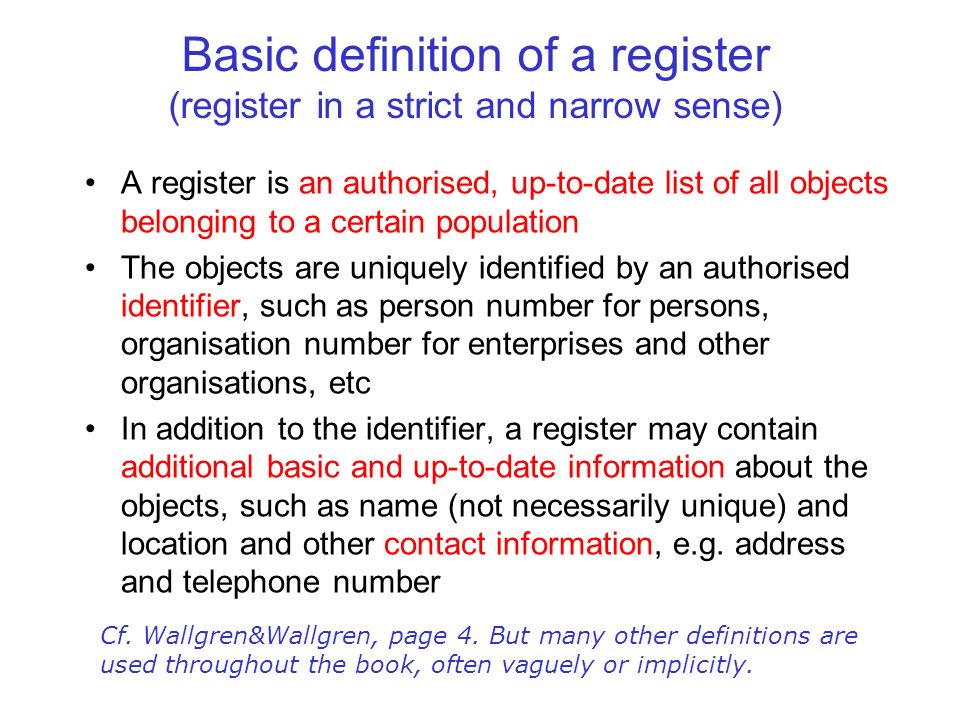 Basic definition of a register
(register in a strict and narrow sense)

• A register is an authorised, up-to-date list of all objects belonging to a certain population

• The objects are uniquely identified by an authorised identifier, such as person number for persons, organisation number for enterprises and other organisations, etc

• In addition to the identifier, a register may contain additional basic and up-to-date information about the objects, such as name (not necessarily unique) and location and other contact information, e.g. address and telephone number

Cf. Wallgren&Wallgren, page 4. But many other definitions are used throughout the book, often vaguely or implicitly.